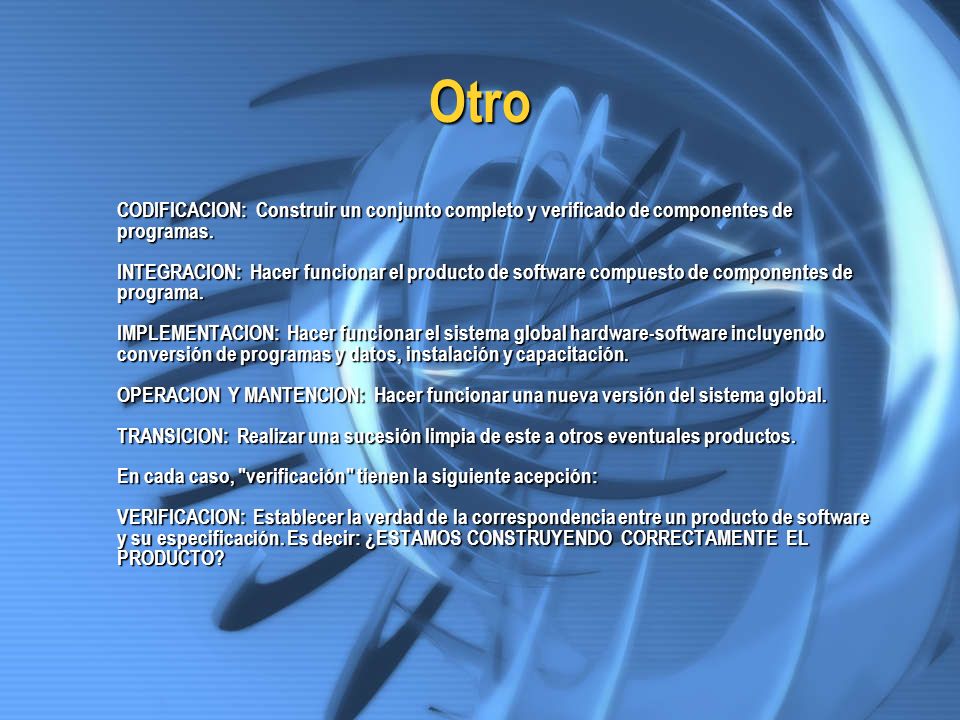 Otro

CODIFICACION: Construir un conjunto completo y verificado de componentes de programas.

INTEGRACION: Hacer funcionar el producto de software compuesto de componentes de programa.

IMPLEMENTACION: Hacer funcionar el sistema global hardware-software incluyendo conversión de programas y datos, instalación y capacitación.

OPERACION Y MANTENCION: Hacer funcionar una nueva versión del sistema global.

TRANSICION: Realizar una sucesión limpia de este a otros eventuales productos.

En cada caso, "verificación" tienen la siguiente acepción:

VERIFICACION: Establecer la verdad de la correspondencia entre un producto de software y su especificación. Es decir: ¿ESTAMOS CONSTRUYENDO CORRECTAMENTE EL PRODUCTO?